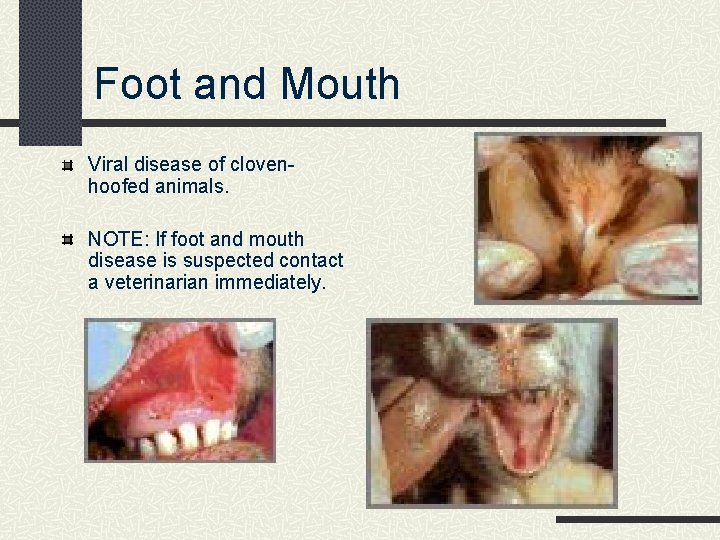 Foot and Mouth

Viral disease of cloven-hoofed animals.

NOTE: If foot and mouth disease is suspected contact a veterinarian immediately.